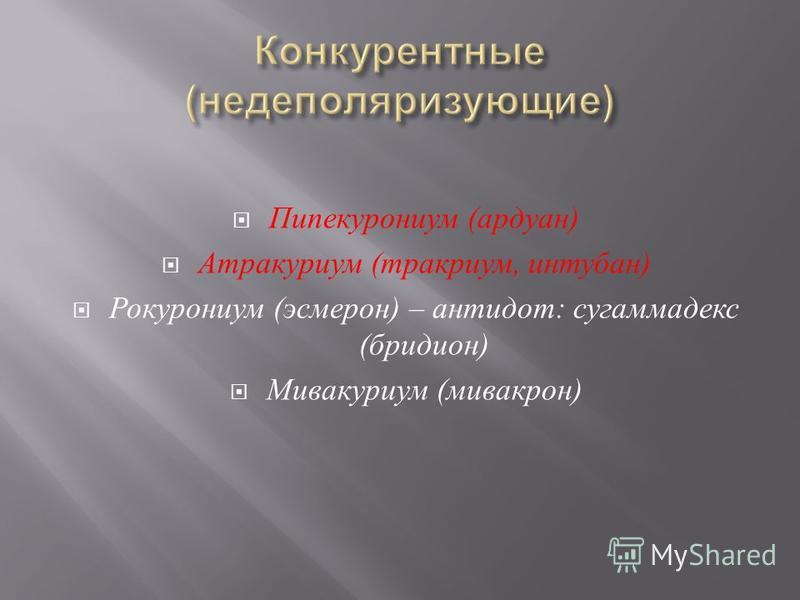 Конкурентные (недеполяризующие)

Пипекурониум (ардуан)

Атракуриум (тракриум, интубан)

Рокурониум (эсмерон) – антидот: сугаммадекс (бридион)

Мивакуриум (мивакрон)

MyShared